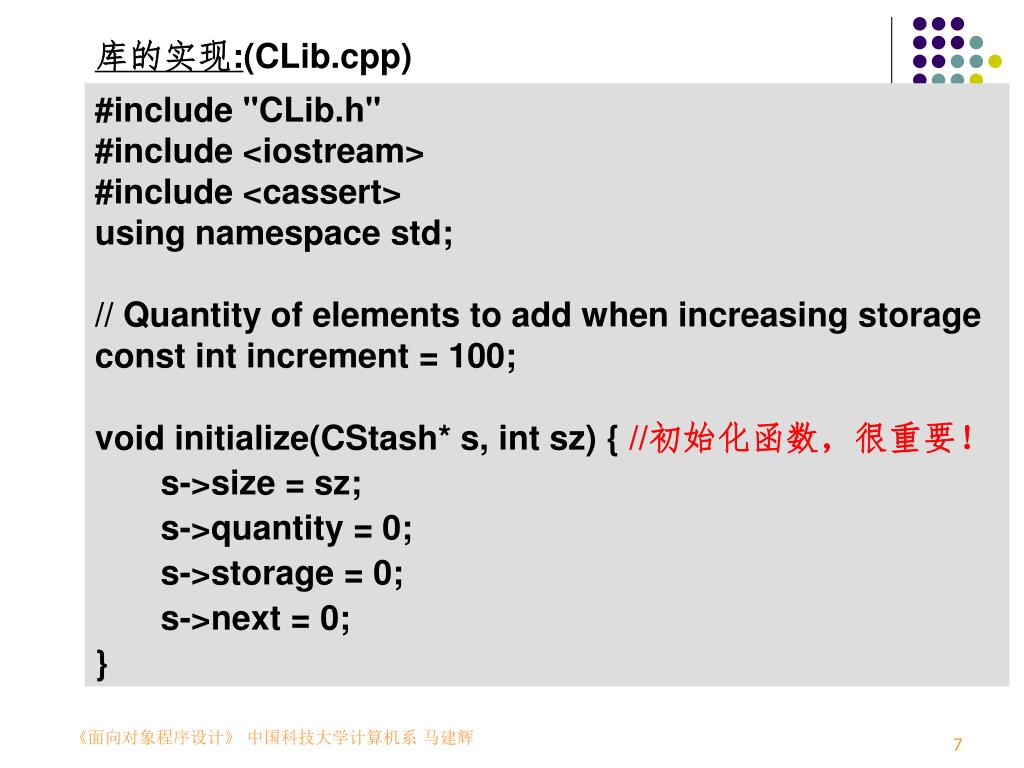 库的实现:(CLib.cpp)

#include "CLib.h"
#include <iostream>
#include <cassert>
using namespace std;

// Quantity of elements to add when increasing storage
const int increment = 100;

void initialize(CStash* s, int sz) { //初始化函数，很重要！
s->size = sz;
s->quantity = 0;
s->storage = 0;
s->next = 0;
}

《面向对象程序设计》 中国科技大学计算机系 马建辉

7